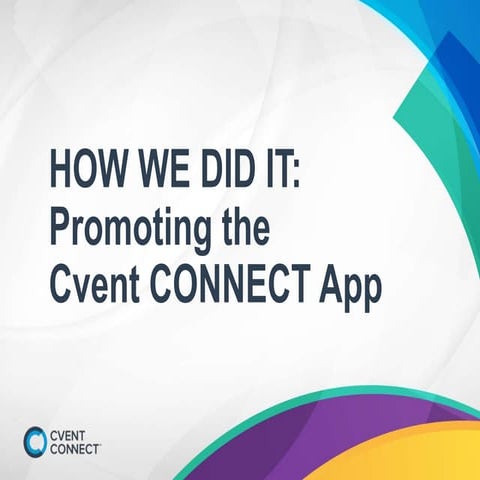 HOW WE DID IT:
Promoting the
Cvent CONNECT App

CVENT
CONNECT